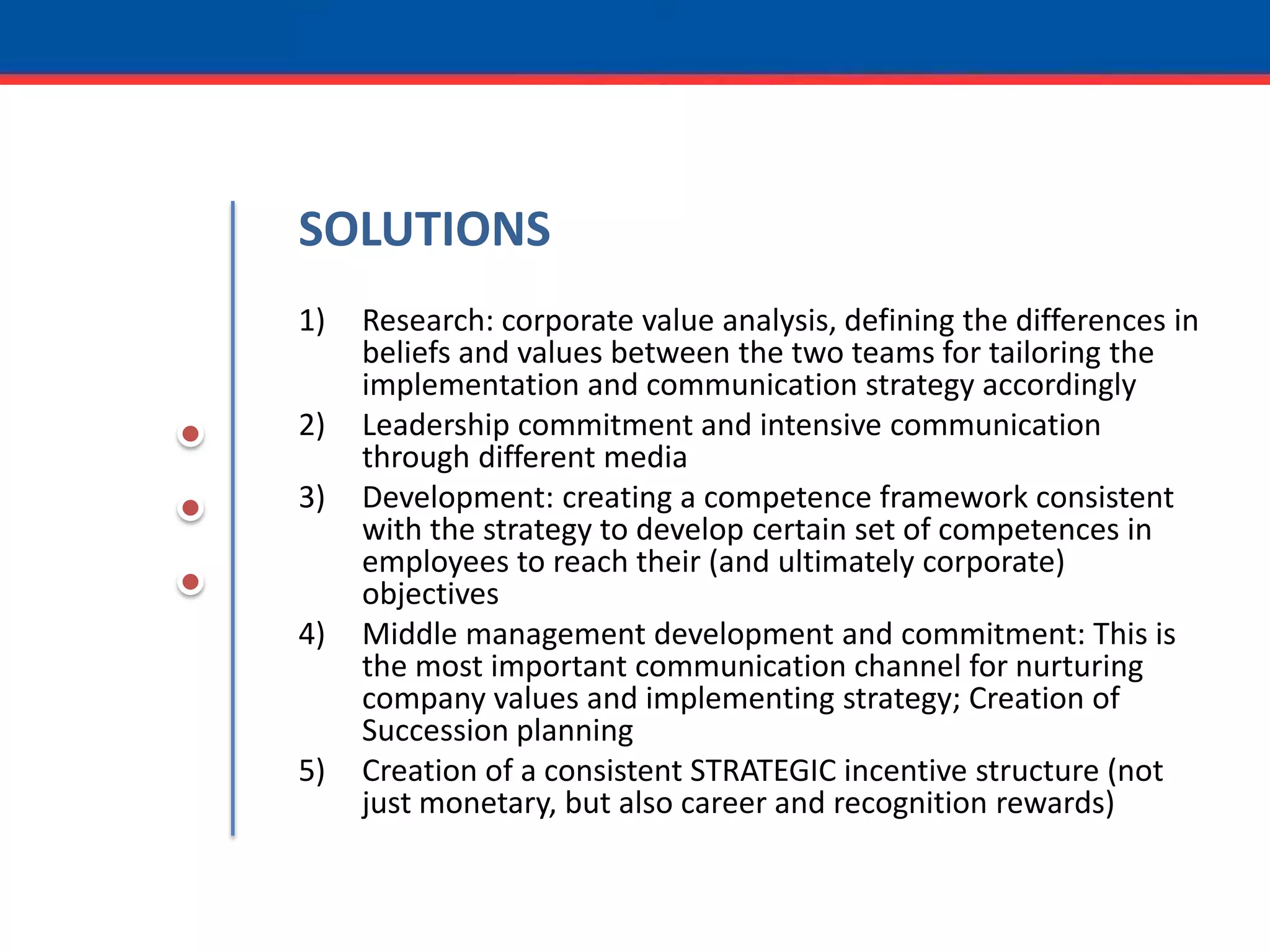 SOLUTIONS

1) Research: corporate value analysis, defining the differences in beliefs and values between the two teams for tailoring the implementation and communication strategy accordingly

2) Leadership commitment and intensive communication through different media

3) Development: creating a competence framework consistent with the strategy to develop certain set of competences in employees to reach their (and ultimately corporate) objectives

4) Middle management development and commitment: This is the most important communication channel for nurturing company values and implementing strategy; Creation of Succession planning

5) Creation of a consistent STRATEGIC incentive structure (not just monetary, but also career and recognition rewards)